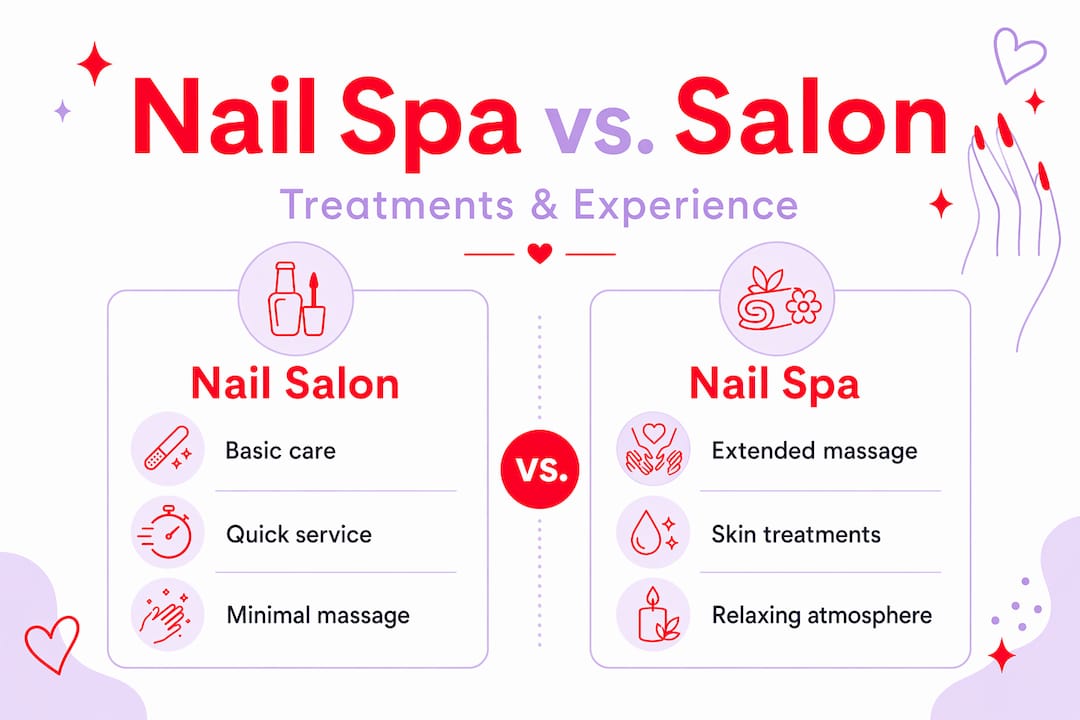 Nail Spa vs. Salon

Treatments & Experience

Nail Salon

Basic care

Quick service

Minimal massage

VS.

Nail Spa

Extended massage

Skin treatments

Relaxing atmosphere